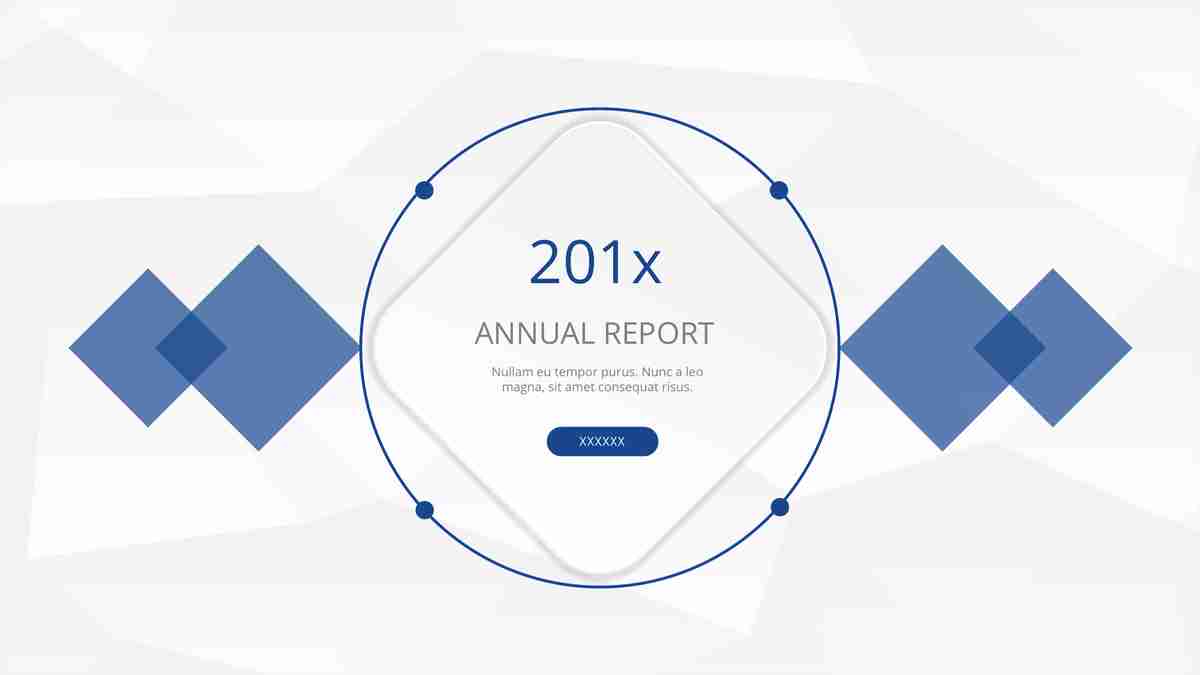 201x

ANNUAL REPORT

Nullam eu tempor purus. Nunc a leo magna, sit amet consequat risus.

XXXXXX